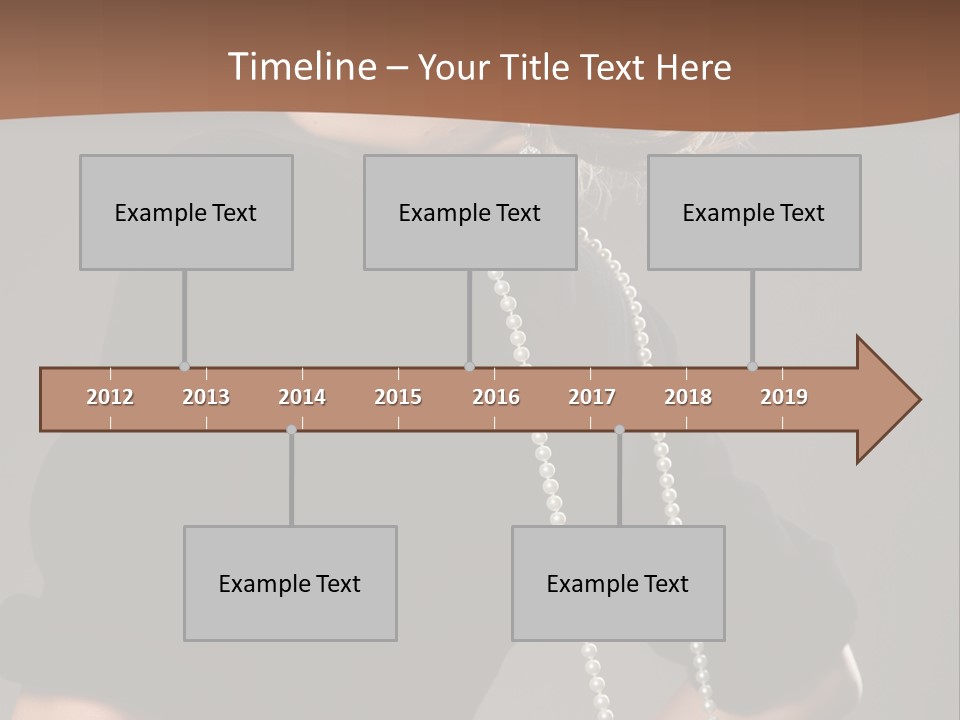 Timeline – Your Title Text Here

Example Text

Example Text

Example Text

2012 2013 2014 2015 2016 2017 2018 2019

Example Text

Example Text